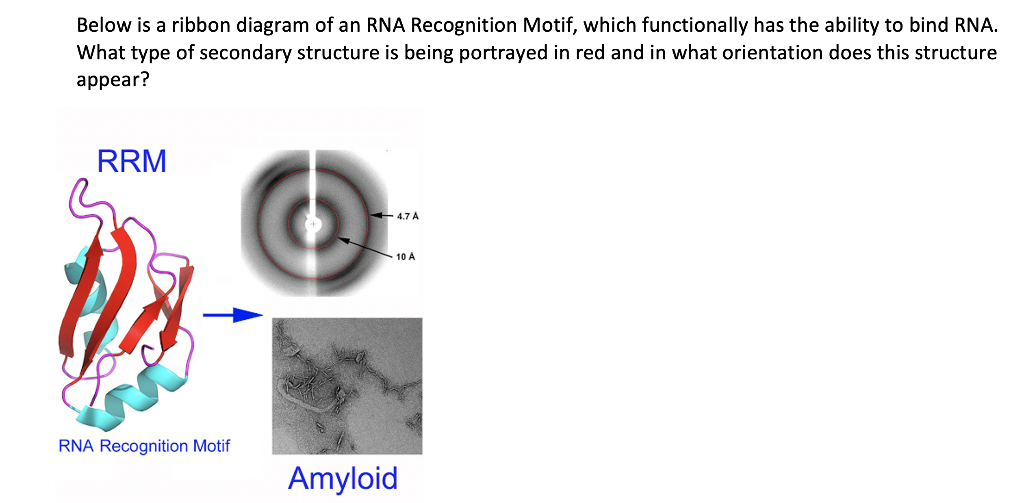 Below is a ribbon diagram of an RNA Recognition Motif, which functionally has the ability to bind RNA. What type of secondary structure is being portrayed in red and in what orientation does this structure appear?

RRM

4.7 Å

10 Å

RNA Recognition Motif

Amyloid